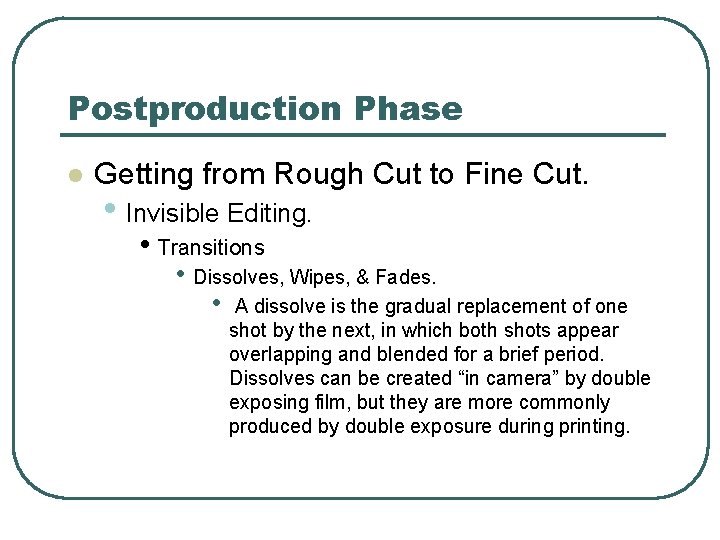 Postproduction Phase

- Getting from Rough Cut to Fine Cut.
  - Invisible Editing.
    - Transitions
      - Dissolves, Wipes, & Fades.
        - A dissolve is the gradual replacement of one shot by the next, in which both shots appear overlapping and blended for a brief period. Dissolves can be created “in camera” by double exposing film, but they are more commonly produced by double exposure during printing.